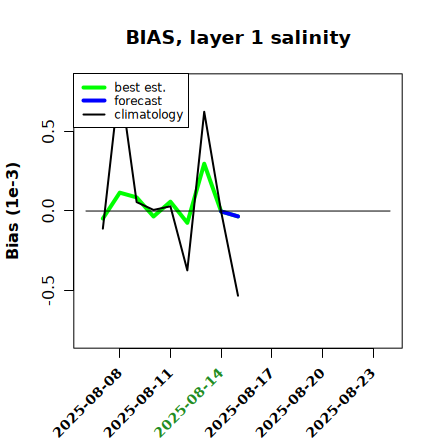 BIAS, layer 1 salinity

best est.
forecast
climatology

Bias (1e-3)

0.5
0.0
-0.5

2025-08-08
2025-08-11
2025-08-14
2025-08-17
2025-08-20
2025-08-23